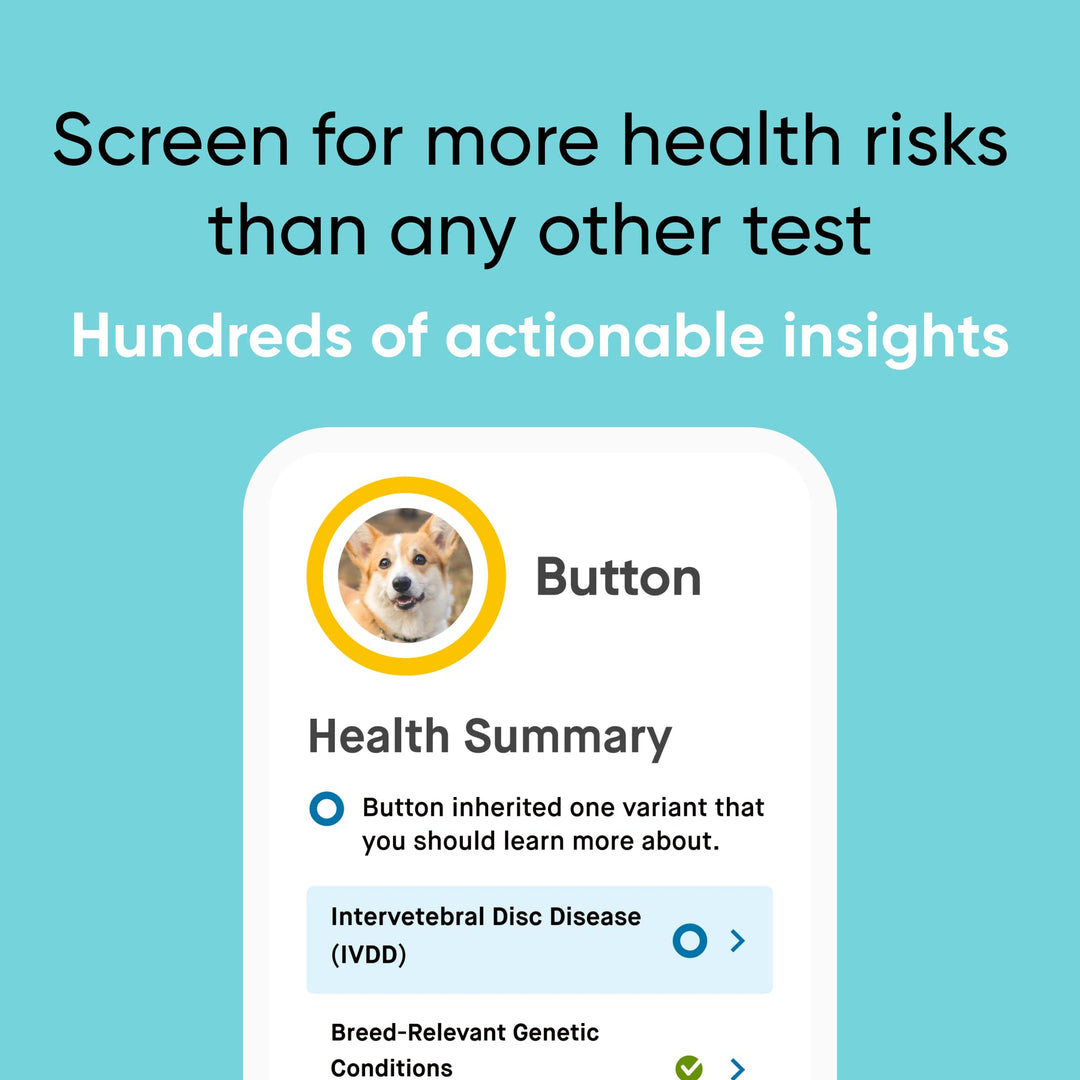 Screen for more health risks than any other test

Hundreds of actionable insights

Button

Health Summary

Button inherited one variant that you should learn more about.

Intervetebral Disc Disease (IVDD)

Breed-Relevant Genetic Conditions